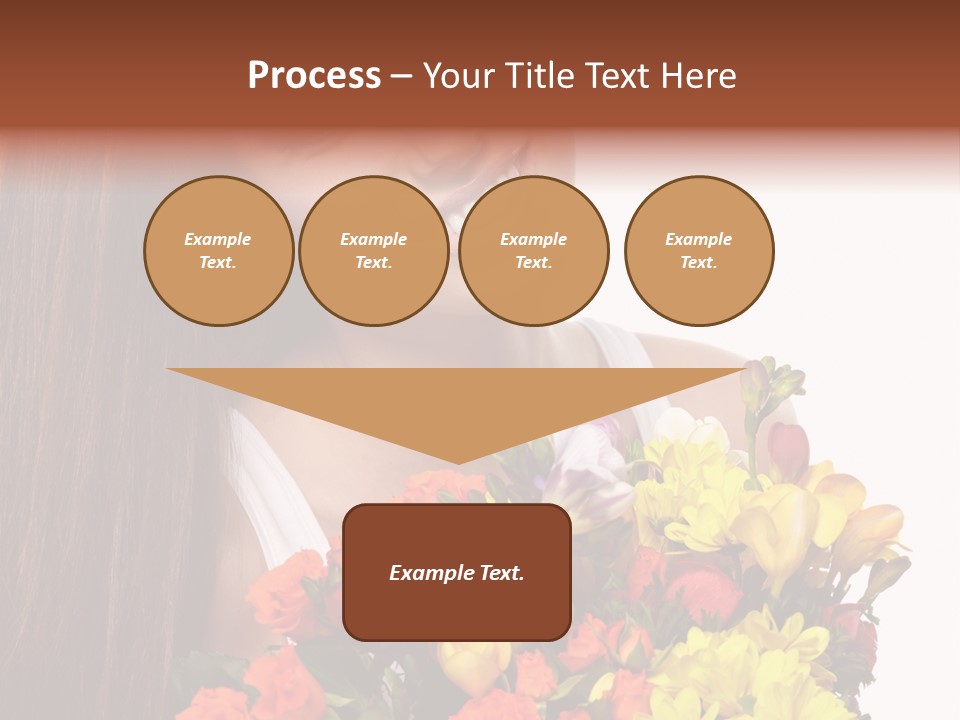 Process – Your Title Text Here

Example Text.

Example Text.

Example Text.

Example Text.

Example Text.